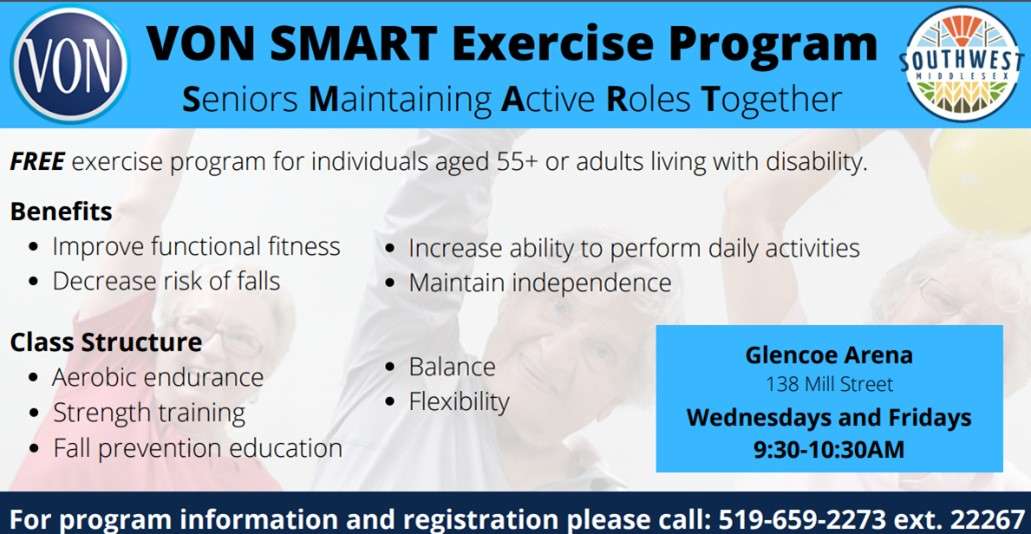 VON

VON SMART Exercise Program

Seniors Maintaining Active Roles Together

SOUTHWEST MIDDLESEX

FREE exercise program for individuals aged 55+ or adults living with disability.

Benefits
- Improve functional fitness
- Decrease risk of falls
- Increase ability to perform daily activities
- Maintain independence

Class Structure
- Aerobic endurance
- Strength training
- Fall prevention education
- Balance
- Flexibility

Glencoe Arena
138 Mill Street
Wednesdays and Fridays
9:30-10:30AM

For program information and registration please call: 519-659-2273 ext. 22267